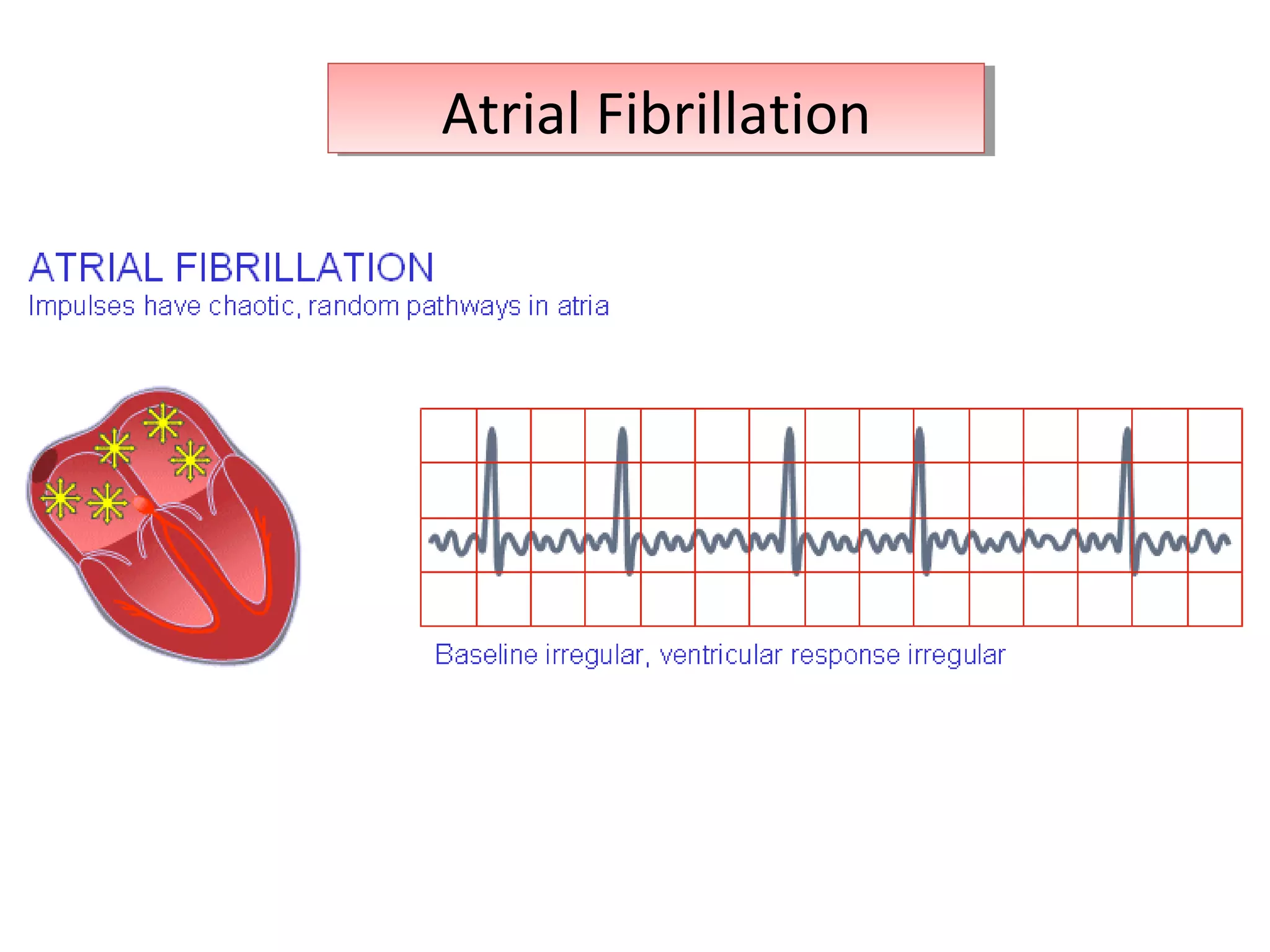 Atrial Fibrillation

ATRIAL FIBRILLATION
Impulses have chaotic, random pathways in atria

Baseline irregular, ventricular response irregular